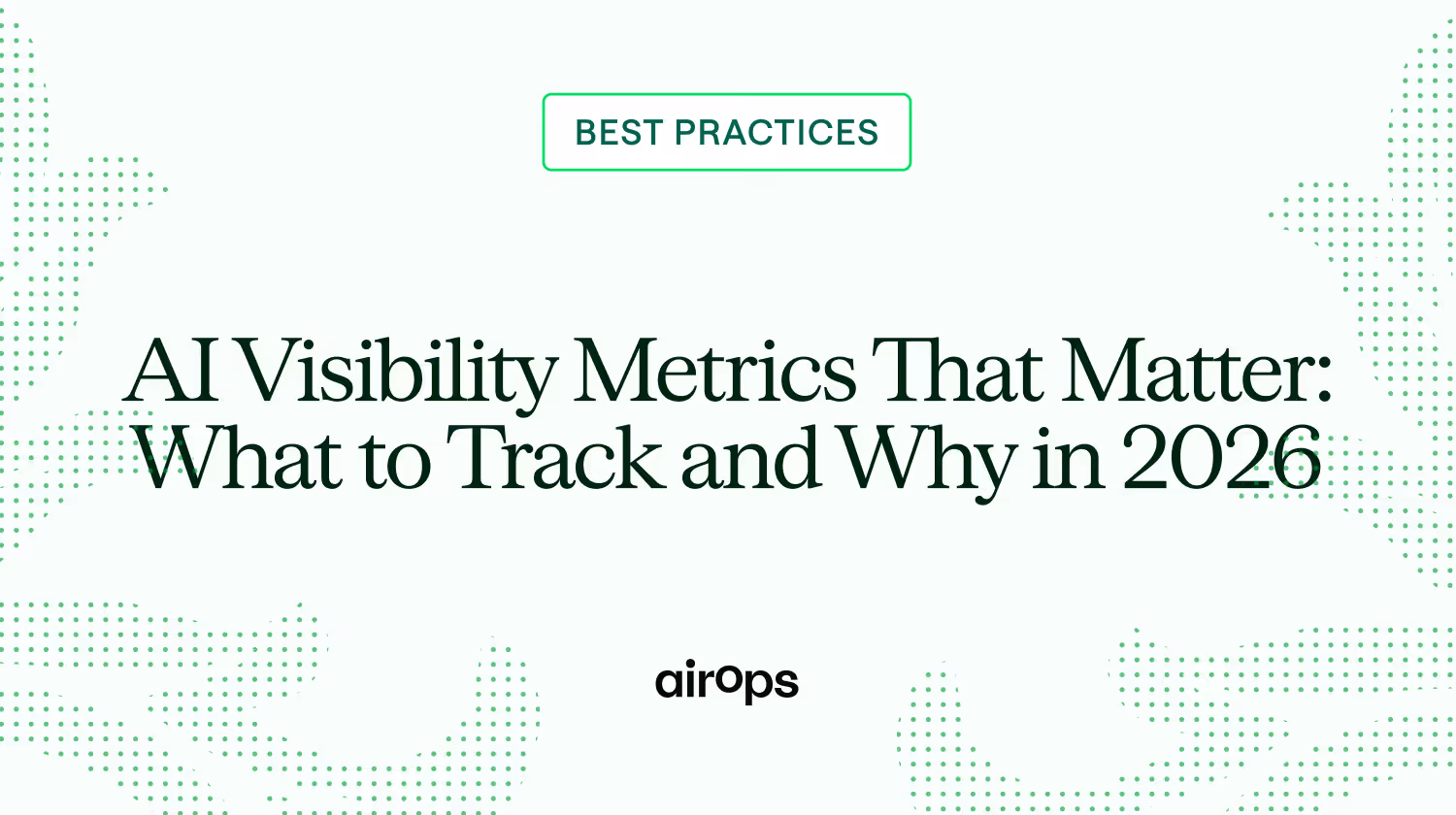 BEST PRACTICES

AI Visibility Metrics That Matter: What to Track and Why in 2026

airops